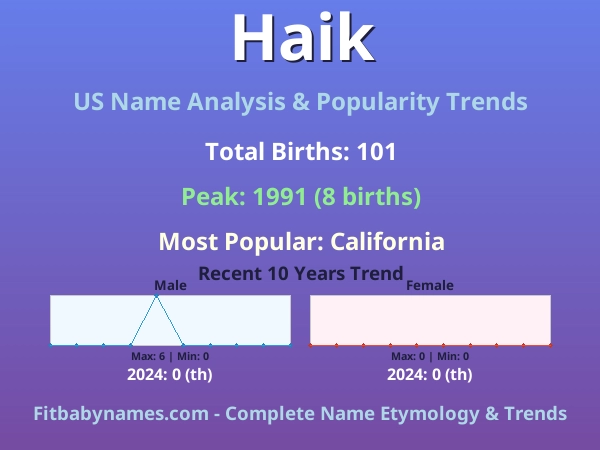 Haik

US Name Analysis & Popularity Trends

Total Births: 101

Peak: 1991 (8 births)

Most Popular: California

Recent 10 Years Trend

Male

Max: 6 | Min: 0

2024: 0 (th)

Female

Max: 0 | Min: 0

2024: 0 (th)

Fitbabynames.com - Complete Name Etymology & Trends